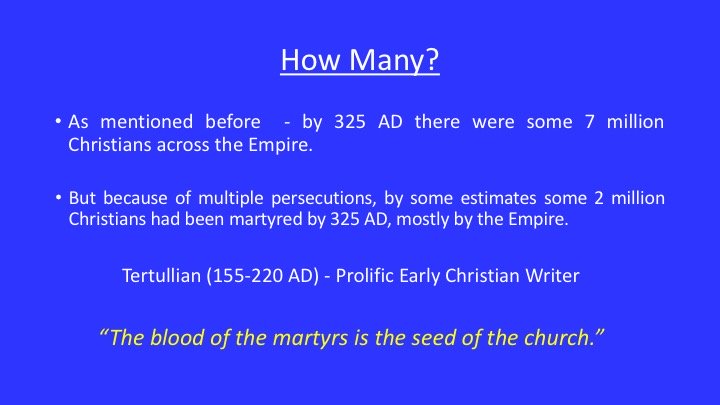 How Many?

• As mentioned before - by 325 AD there were some 7 million Christians across the Empire.

• But because of multiple persecutions, by some estimates some 2 million Christians had been martyred by 325 AD, mostly by the Empire.

Tertullian (155-220 AD) - Prolific Early Christian Writer

"The blood of the martyrs is the seed of the church."